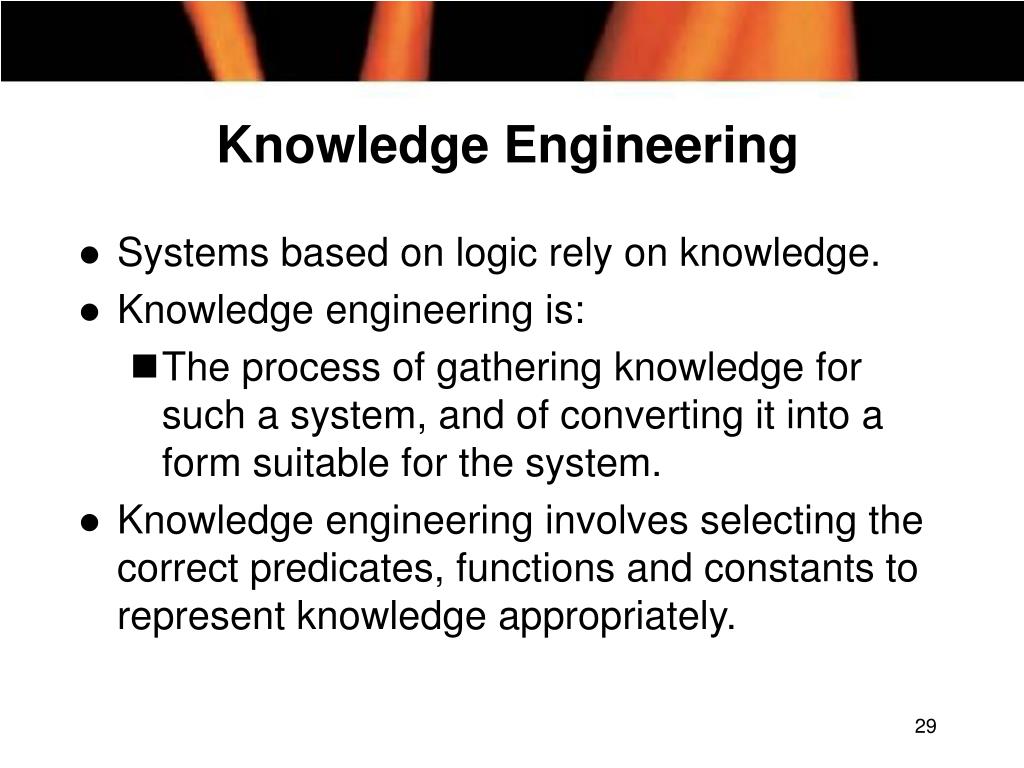 Knowledge Engineering

- Systems based on logic rely on knowledge.
- Knowledge engineering is:
  - The process of gathering knowledge for such a system, and of converting it into a form suitable for the system.
- Knowledge engineering involves selecting the correct predicates, functions and constants to represent knowledge appropriately.

29